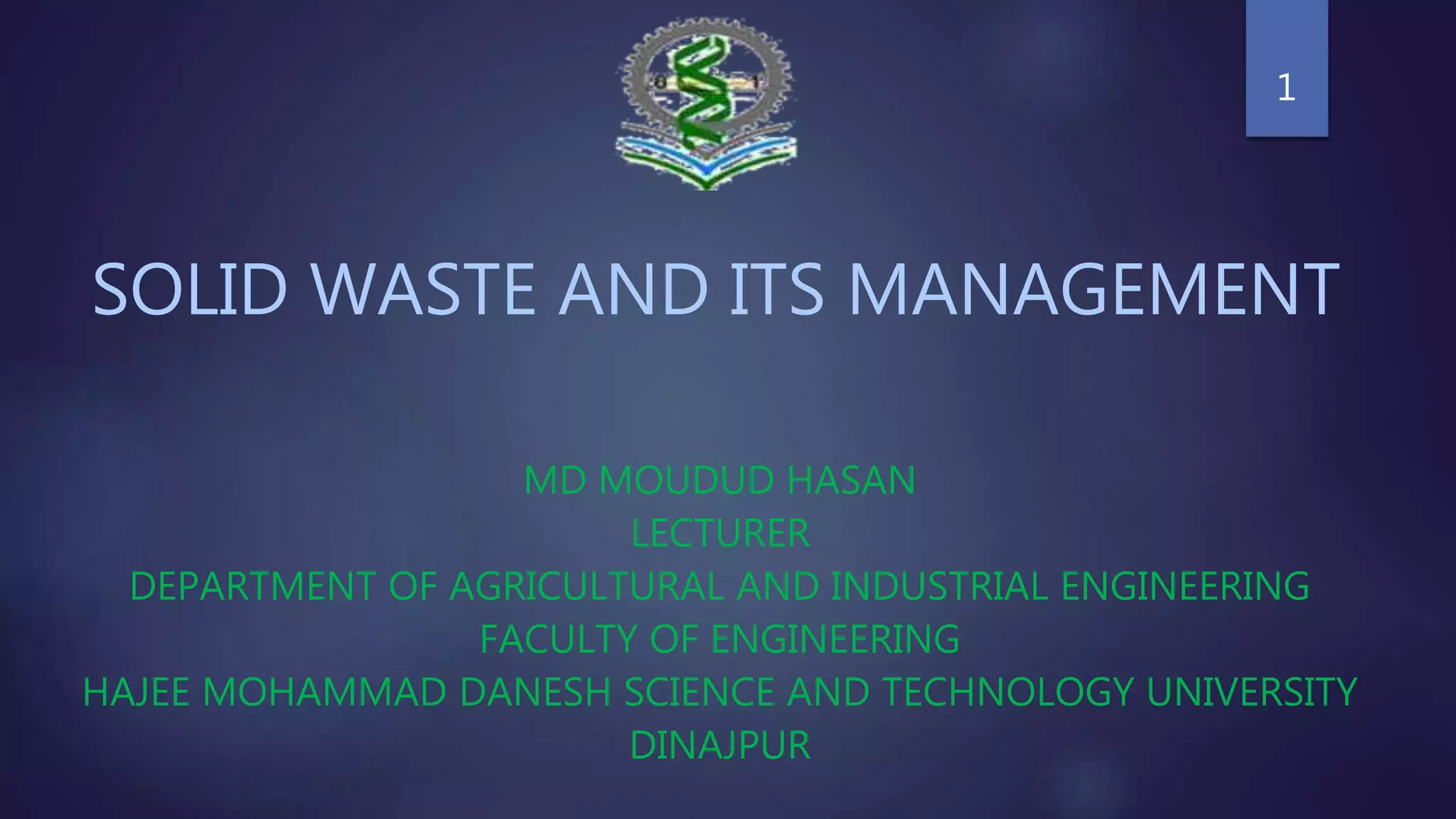 1

SOLID WASTE AND ITS MANAGEMENT

MD MOUDUD HASAN
LECTURER
DEPARTMENT OF AGRICULTURAL AND INDUSTRIAL ENGINEERING
FACULTY OF ENGINEERING
HAJEE MOHAMMAD DANESH SCIENCE AND TECHNOLOGY UNIVERSITY
DINAJPUR